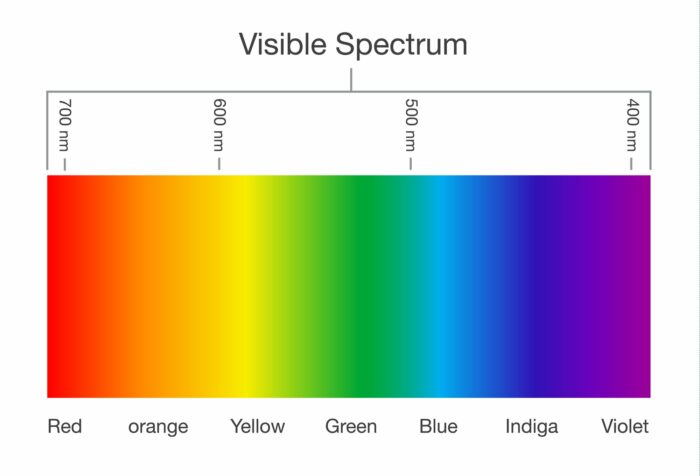 Visible Spectrum

700 nm
600 nm
500 nm
400 nm

Red orange Yellow Green Blue Indiga Violet